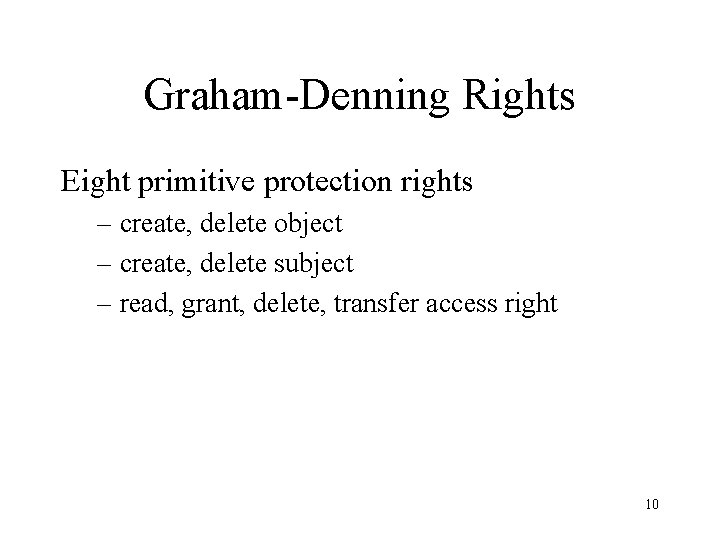 Graham-Denning Rights

Eight primitive protection rights

– create, delete object

– create, delete subject

– read, grant, delete, transfer access right

10